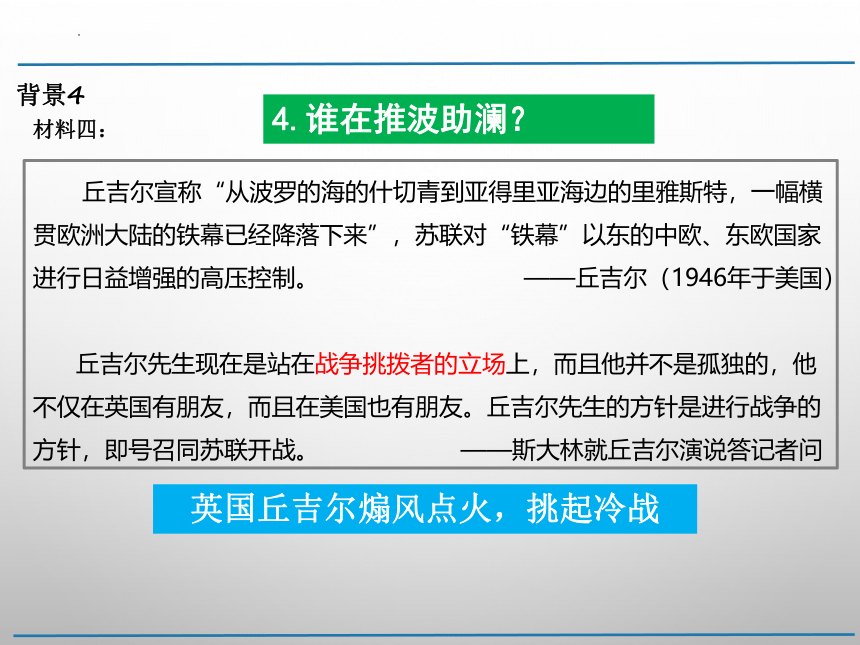 背景4

材料四：

4. 谁在推波助澜？

丘吉尔宣称“从波罗的海的什切青到亚得里亚海边的里雅斯特，一幅横贯欧洲大陆的铁幕已经降落下来”，苏联对“铁幕”以东的中欧、东欧国家进行日益增强的高压控制。 ——丘吉尔（1946年于美国）

丘吉尔先生现在是站在战争挑拨者的立场上，而且他并不是孤独的，他不仅在英国有朋友，而且在美国也有朋友。丘吉尔先生的方针是进行战争的方针，即号召同苏联开战。 ——斯大林就丘吉尔演说答记者问

英国丘吉尔煽风点火，挑起冷战